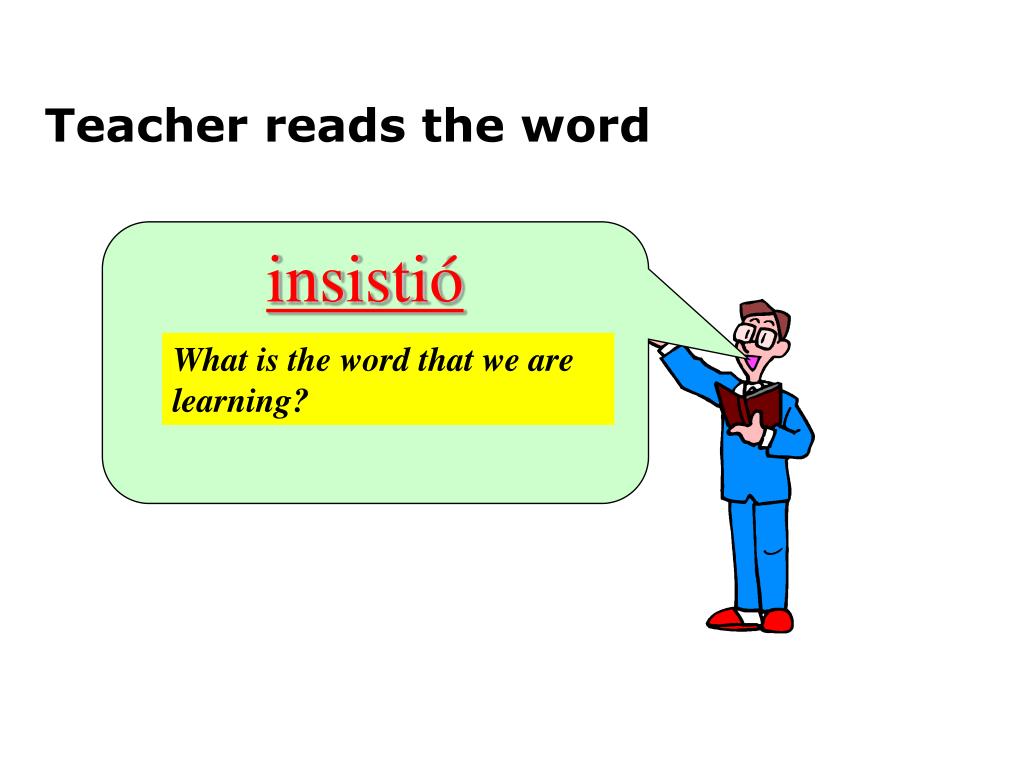 Teacher reads the word

insistió

What is the word that we are learning?